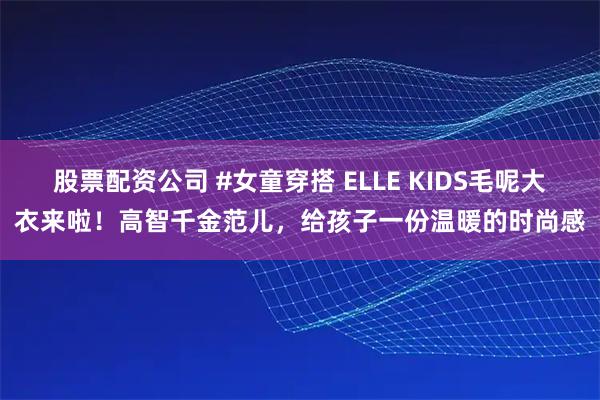 股票配资公司 #女童穿搭 ELLE KIDS毛呢大衣来啦！高智千金范儿，给孩子一份温暖的时尚感